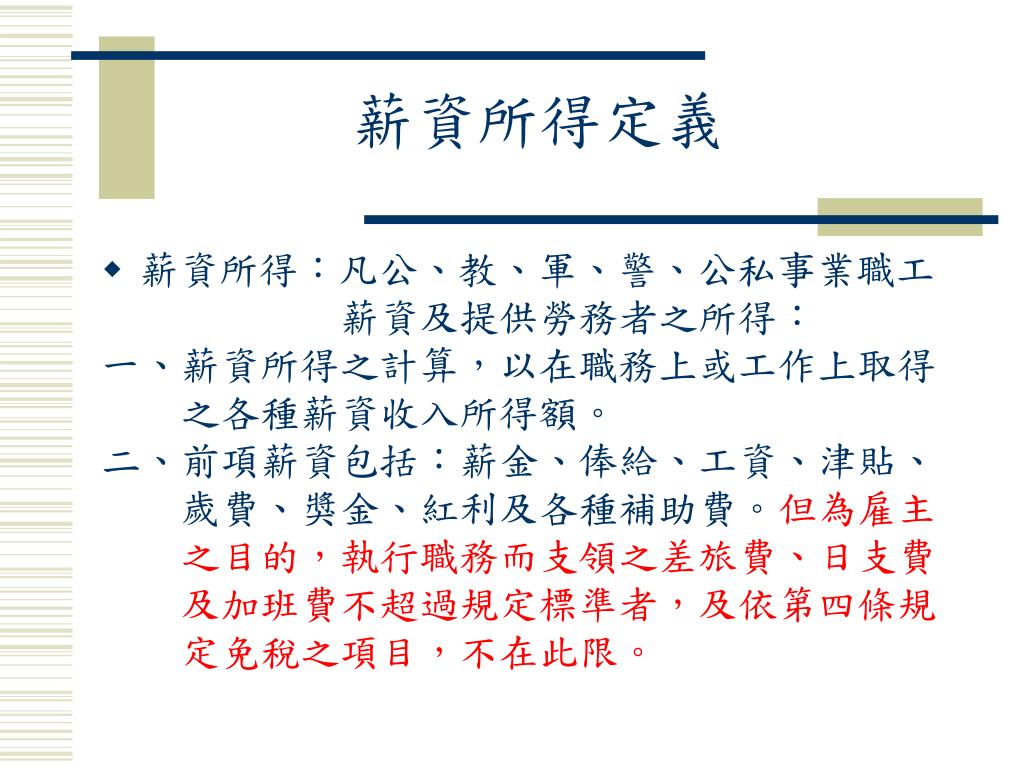 薪資所得定義

◆ 薪資所得：凡公、教、軍、警、公私事業職工薪資及提供勞務者之所得：

一、薪資所得之計算，以在職務上或工作上取得之各種薪資收入所得額。

二、前項薪資包括：薪金、俸給、工資、津貼、歲費、獎金、紅利及各種補助費。但為雇主之目的，執行職務而支領之差旅費、日支費及加班費不超過規定標準者，及依第四條規定免稅之項目，不在此限。